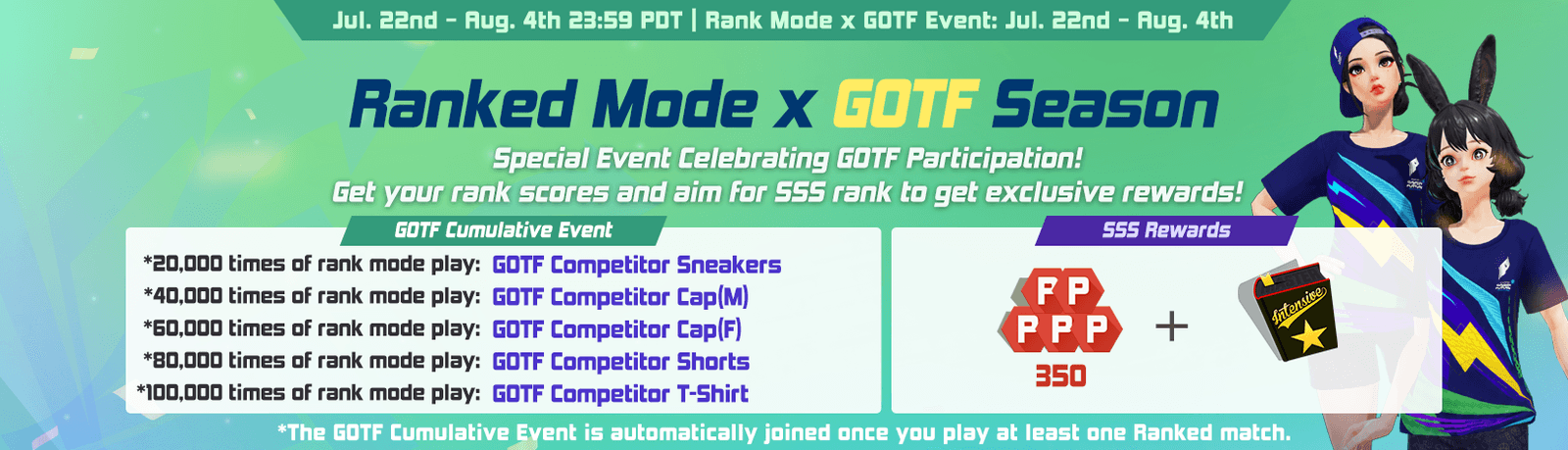 Jul. 22nd - Aug. 4th 23:59 PDT | Rank Mode x GOTF Event: Jul. 22nd - Aug. 4th

Ranked Mode x GOTF Season

Special Event Celebrating GOTF Participation!
Get your rank scores and aim for SSS rank to get exclusive rewards!

GOTF Cumulative Event

*20,000 times of rank mode play: GOTF Competitor Sneakers
*40,000 times of rank mode play: GOTF Competitor Cap(M)
*60,000 times of rank mode play: GOTF Competitor Cap(F)
*80,000 times of rank mode play: GOTF Competitor Shorts
*100,000 times of rank mode play: GOTF Competitor T-Shirt

SSS Rewards

P P
P P P
350
+
Intensive

*The GOTF Cumulative Event is automatically joined once you play at least one Ranked match.